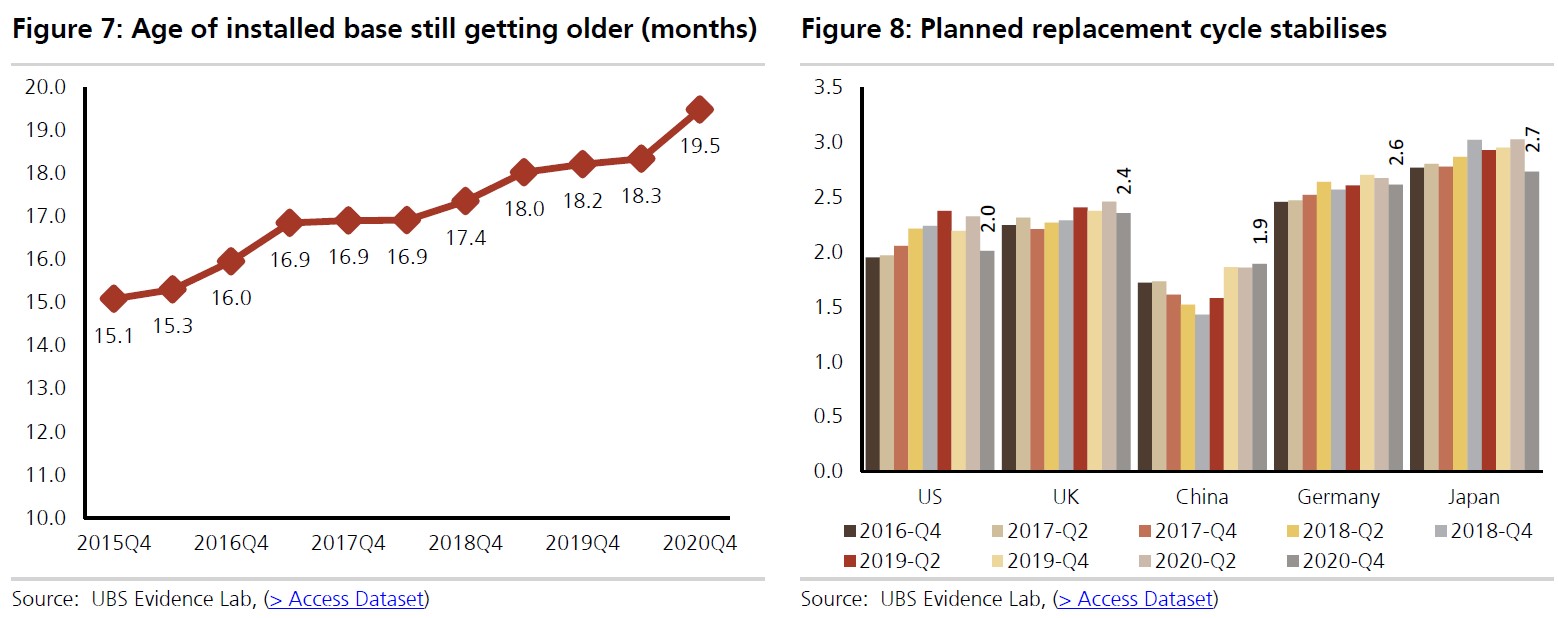 Figure 7: Age of installed base still getting older (months)

20.0
19.0
18.0
17.0
16.0
15.0
14.0
13.0
12.0
11.0
10.0

15.1
15.3
16.0
16.9
16.9
16.9
17.4
18.0
18.2
18.3
19.5

2015Q4
2016Q4
2017Q4
2018Q4
2019Q4
2020Q4

Source: UBS Evidence Lab, (> Access Dataset)

Figure 8: Planned replacement cycle stabilises

3.5
3.0
2.5
2.0
1.5
1.0
0.5
0.0

2.0
2.4
1.9
2.6
2.7

US
UK
China
Germany
Japan

2016-Q4
2017-Q2
2017-Q4
2018-Q2
2018-Q4
2019-Q2
2019-Q4
2020-Q2
2020-Q4

Source: UBS Evidence Lab, (> Access Dataset)